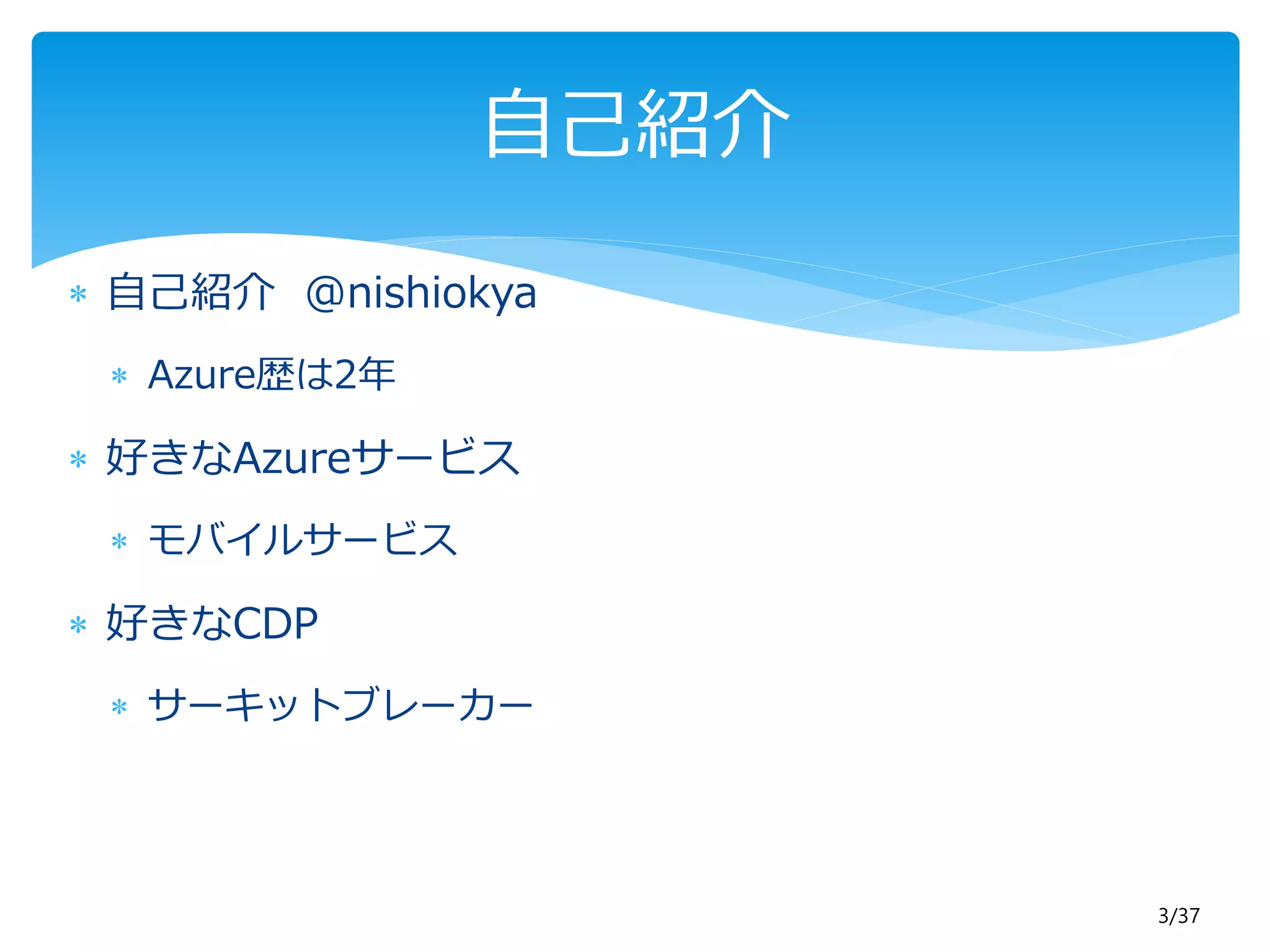 自己紹介

* 自己紹介　@nishiokya
  * Azure歴は2年
* 好きなAzureサービス
  * モバイルサービス
* 好きなCDP
  * サーキットブレーカー

3/37